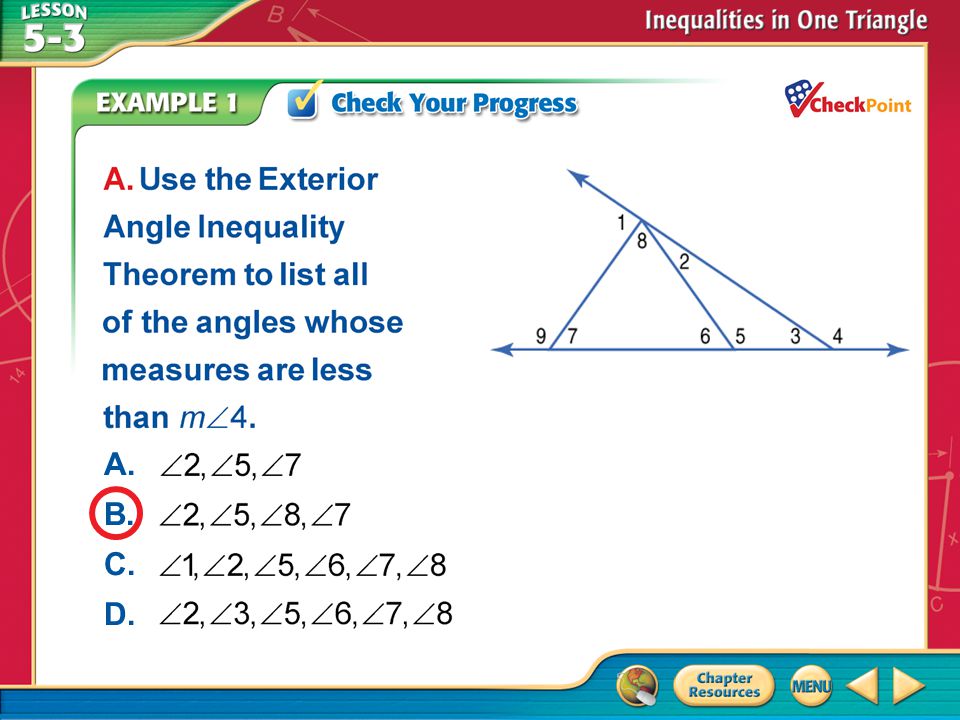 LESSON 5-3

Inequalities in One Triangle

EXAMPLE 1

Check Your Progress

CheckPoint

A. Use the Exterior Angle Inequality Theorem to list all of the angles whose measures are less than $m\angle 4$.

1 8 2 9 7 6 5 3 4

A. $\angle 2, \angle 5, \angle 7$

B. $\angle 2, \angle 5, \angle 8, \angle 7$

C. $\angle 1, \angle 2, \angle 5, \angle 6, \angle 7, \angle 8$

D. $\angle 2, \angle 3, \angle 5, \angle 6, \angle 7, \angle 8$

Chapter Resources

MENU